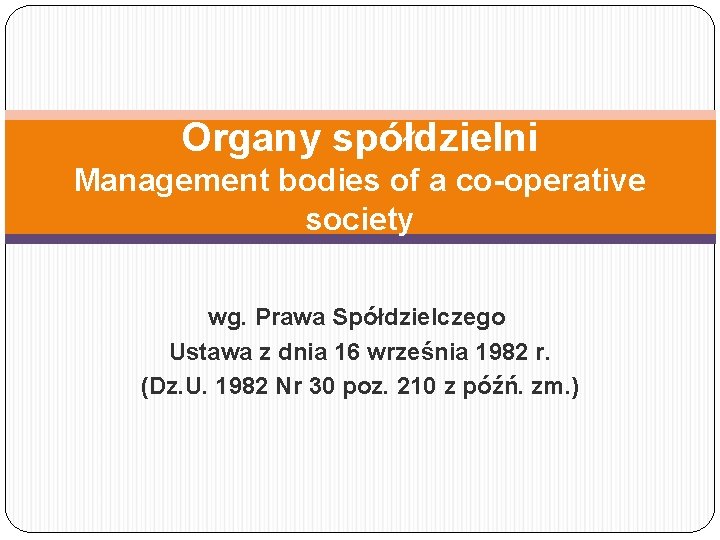 Organy spółdzielni
Management bodies of a co-operative society

wg. Prawa Spółdzielczego
Ustawa z dnia 16 września 1982 r.
(Dz.U. 1982 Nr 30 poz. 210 z późń. zm.)